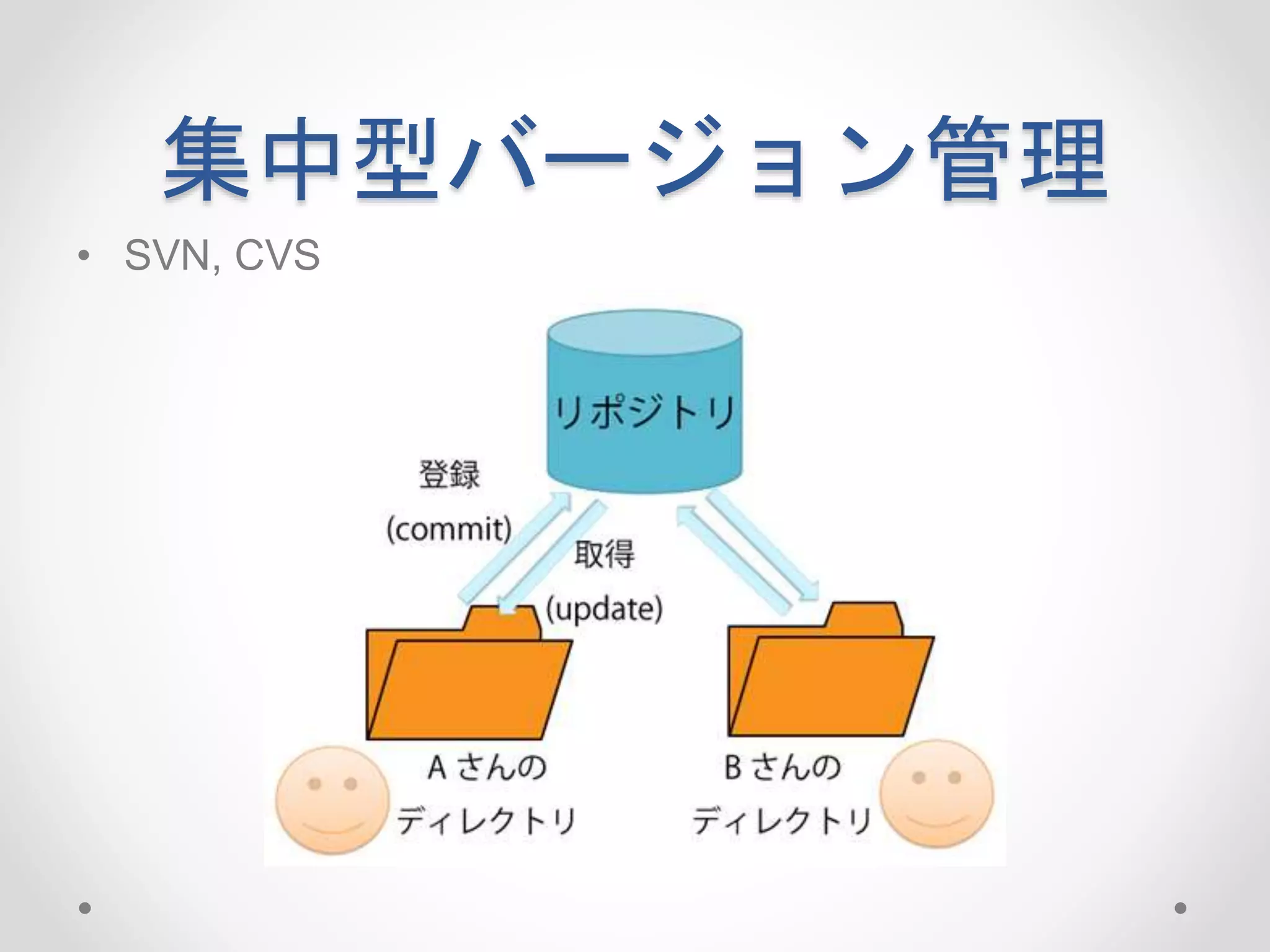 集中型バージョン管理

• SVN, CVS

リポジトリ

登録
(commit)

取得
(update)

A さんの
ディレクトリ

B さんの
ディレクトリ